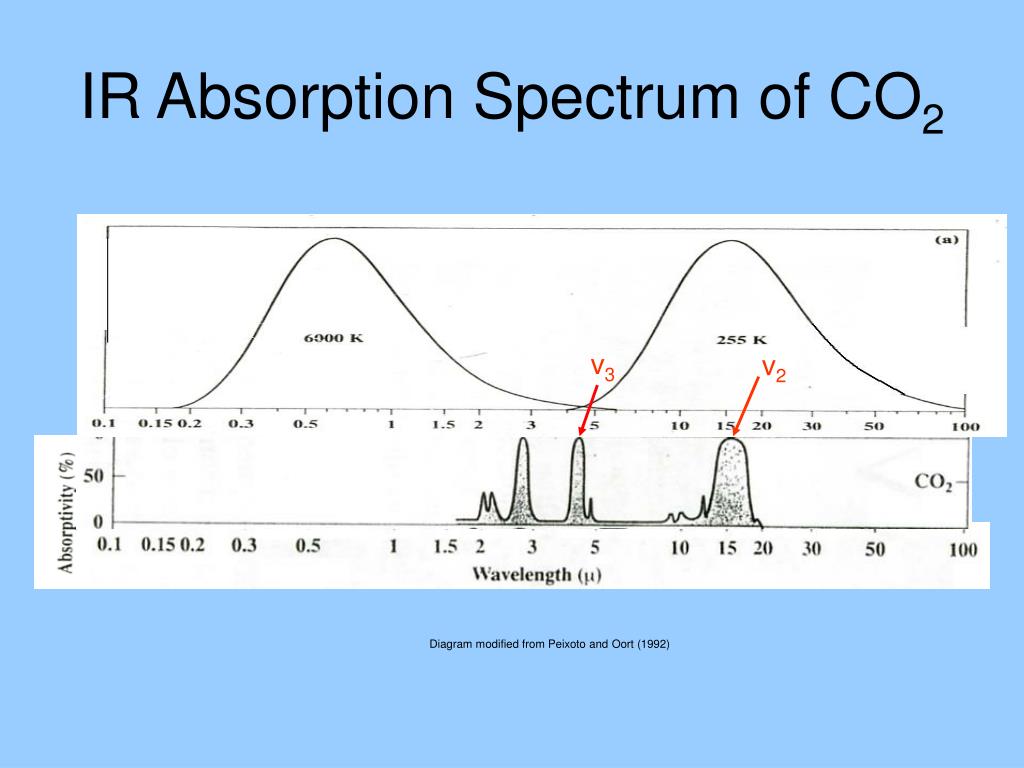 IR Absorption Spectrum of $CO_2$

(a)

6900 K

255 K

$v_3$

$v_2$

0.1 0.15 0.2 0.3 0.5 1 1.5 2 3 5 10 15 20 30 50 100

Absorptivity (%)

50

0

$CO_2$

0.1 0.15 0.2 0.3 0.5 1 1.5 2 3 5 10 15 20 30 50 100

Wavelength (μ)

Diagram modified from Peixoto and Oort (1992)